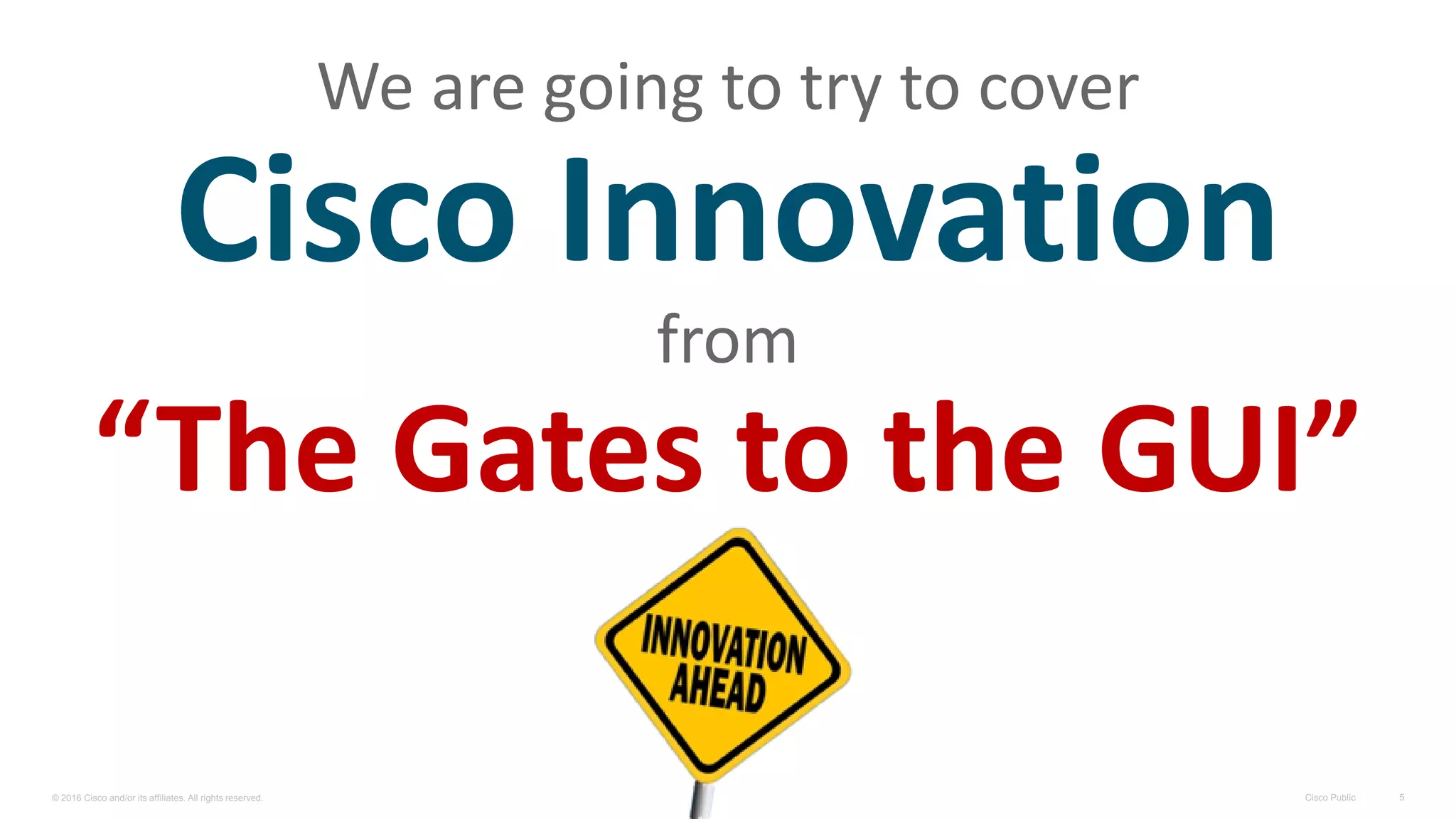 We are going to try to cover

Cisco Innovation

from

“The Gates to the GUI”

INNOVATION AHEAD

© 2016 Cisco and/or its affiliates. All rights reserved.

Cisco Public

5